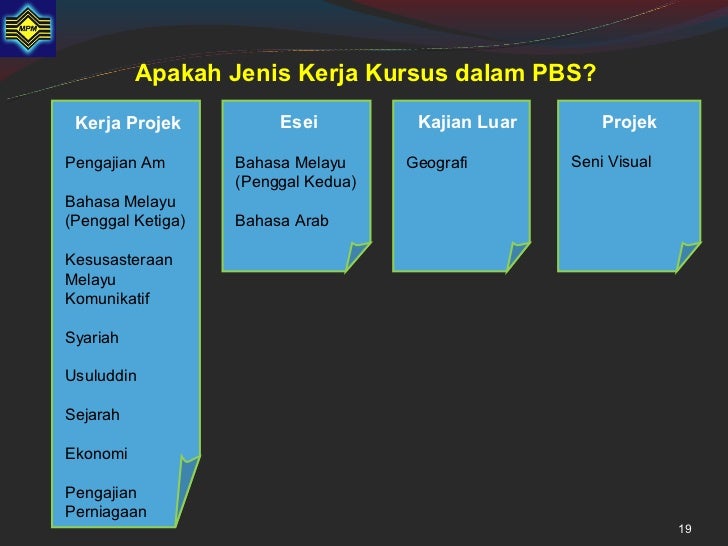 MPM

Apakah Jenis Kerja Kursus dalam PBS?

Kerja Projek

Pengajian Am

Bahasa Melayu (Penggal Ketiga)

Kesusasteraan Melayu Komunikatif

Syariah

Usuluddin

Sejarah

Ekonomi

Pengajian Perniagaan

Esei

Bahasa Melayu (Penggal Kedua)

Bahasa Arab

Kajian Luar

Geografi

Projek

Seni Visual

19